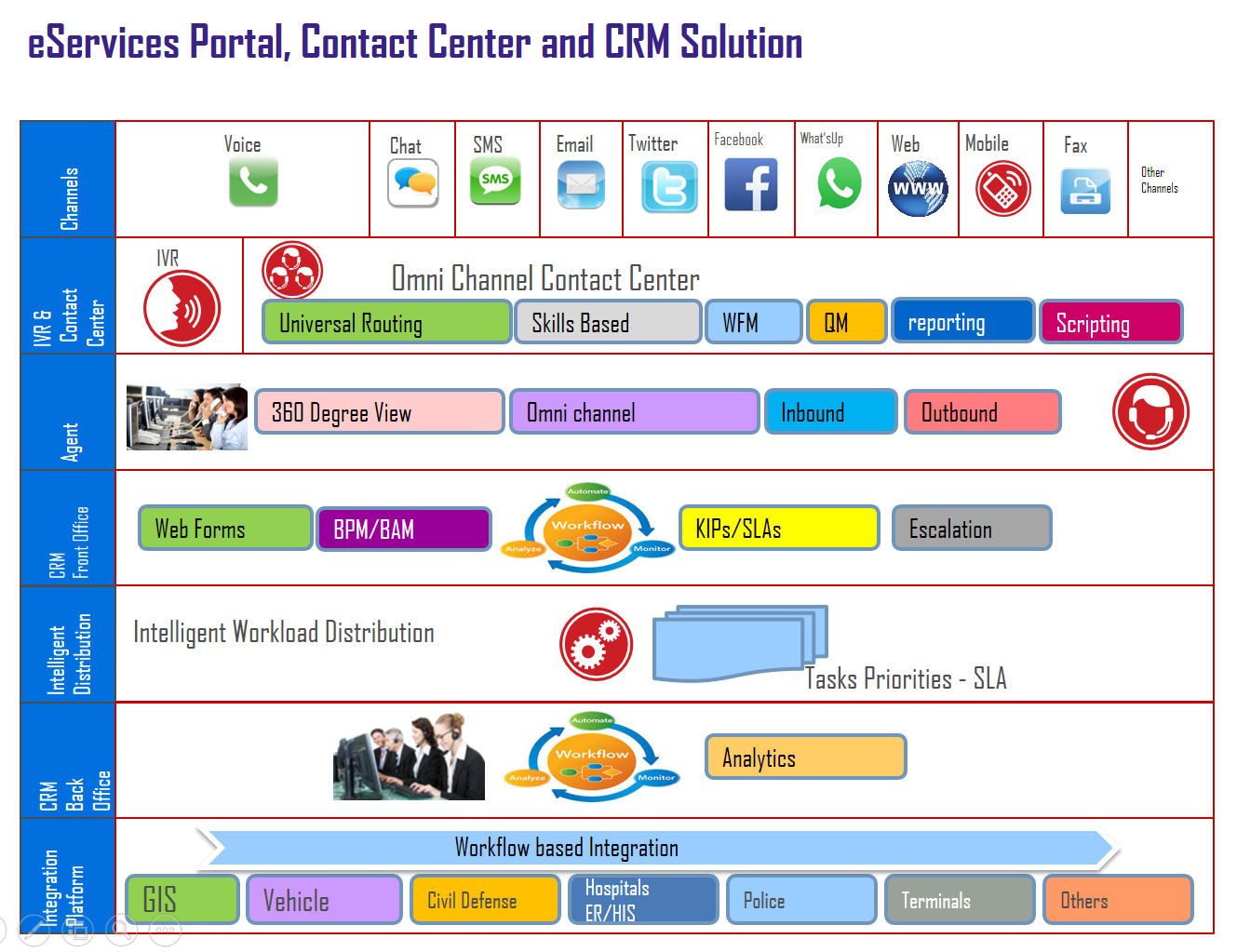 eServices Portal, Contact Center and CRM Solution

Channels

Voice

Chat

SMS

SMS

Email

Twitter

Facebook

What'sUp

Web

www

Mobile

Fax

Other Channels

IVR & Contact Center

IVR

Omni Channel Contact Center

Universal Routing

Skills Based

WFM

QM

reporting

Scripting

Agent

360 Degree View

Omni channel

Inbound

Outbound

CRM Front Office

Web Forms

BPM/BAM

Automate

Workflow

Analyze

Monitor

KIPs/SLAs

Escalation

Intelligent Distribution

Intelligent Workload Distribution

Tasks Priorities - SLA

CRM Back Office

Automate

Workflow

Analyze

Monitor

Analytics

Integration Platform

Workflow based Integration

GIS

Vehicle

Civil Defense

Hospitals ER/HIS

Police

Terminals

Others